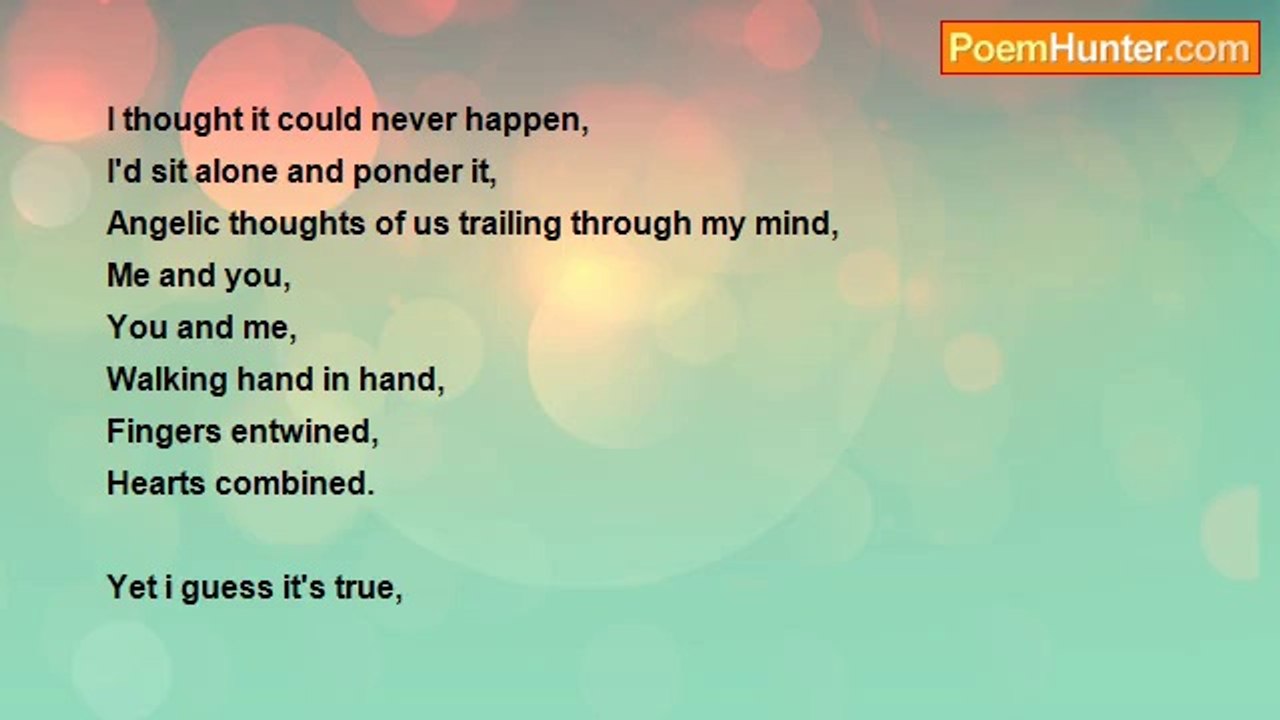 PoemHunter.com

I thought it could never happen,
I'd sit alone and ponder it,
Angelic thoughts of us trailing through my mind,
Me and you,
You and me,
Walking hand in hand,
Fingers entwined,
Hearts combined.

Yet i guess it's true,